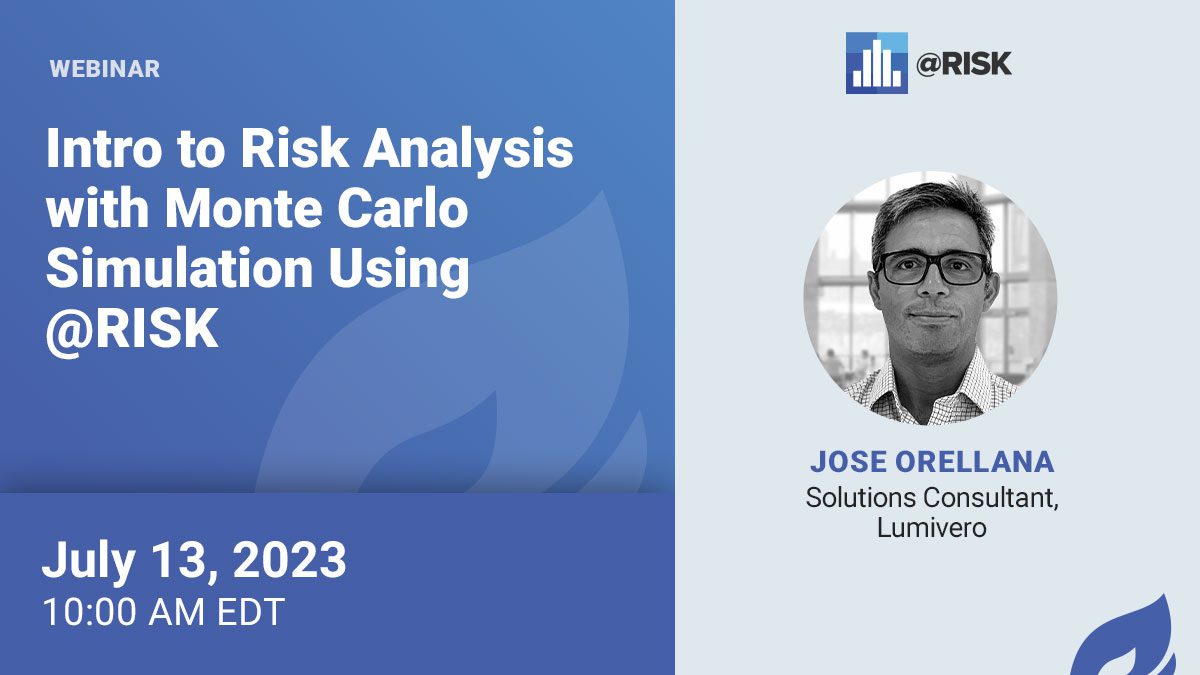 WEBINAR

Intro to Risk Analysis with Monte Carlo Simulation Using @RISK

July 13, 2023
10:00 AM EDT

@RISK

JOSE ORELLANA
Solutions Consultant, Lumivero